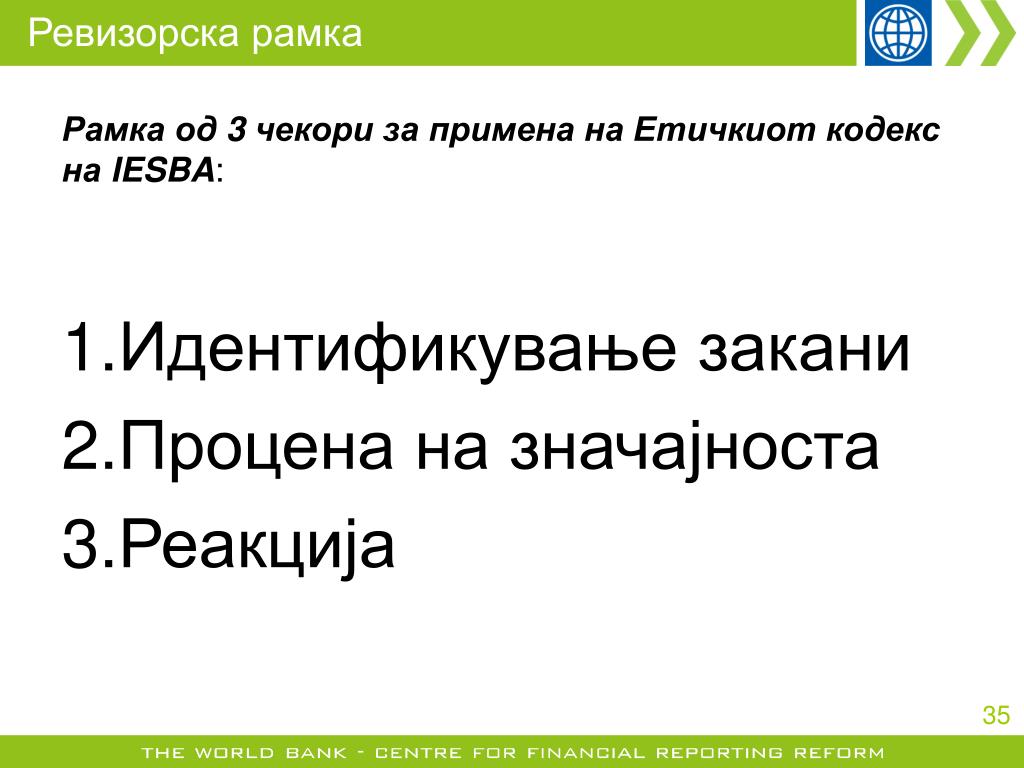 Ревизорска рамка

Рамка од 3 чекори за примена на Етичкиот кодекс на IESBA:

1.Идентификување закани
2.Процена на значајноста
3.Реакција

35

THE WORLD BANK - CENTRE FOR FINANCIAL REPORTING REFORM